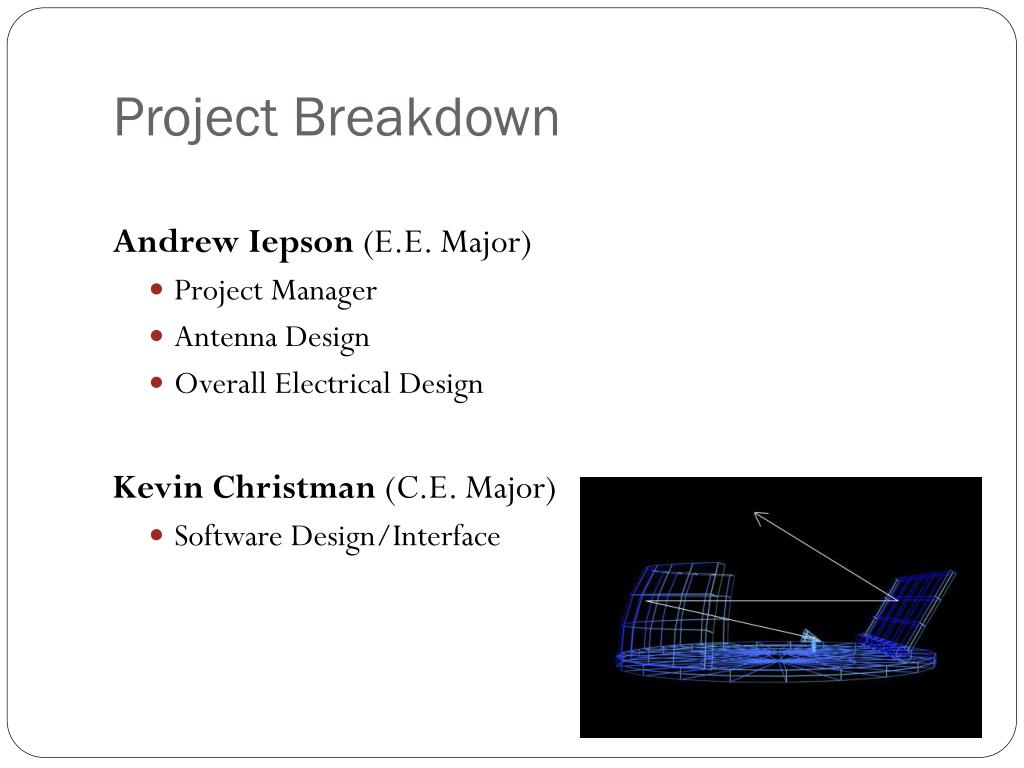 Project Breakdown

**Andrew Iepson** (E.E. Major)
- Project Manager
- Antenna Design
- Overall Electrical Design

**Kevin Christman** (C.E. Major)
- Software Design/Interface